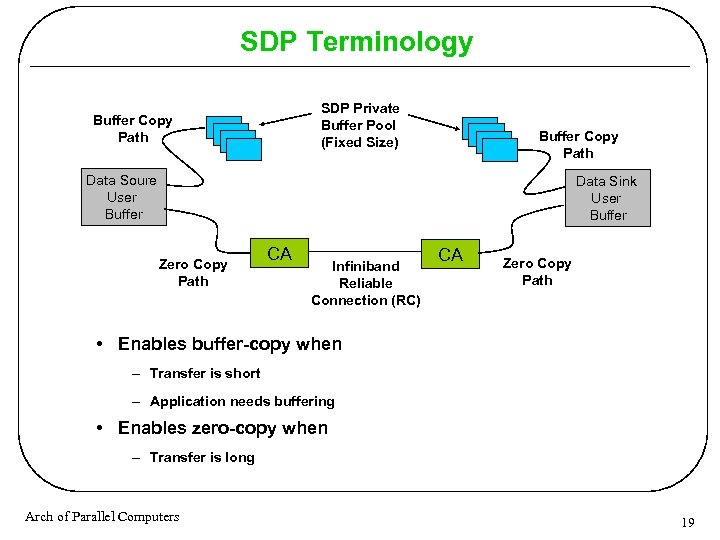 SDP Terminology

Buffer Copy Path

SDP Private Buffer Pool (Fixed Size)

Buffer Copy Path

Data Soure User Buffer

Data Sink User Buffer

CA

CA

Zero Copy Path

Infiniband Reliable Connection (RC)

Zero Copy Path

• Enables buffer-copy when

– Transfer is short

– Application needs buffering

• Enables zero-copy when

– Transfer is long

Arch of Parallel Computers

19